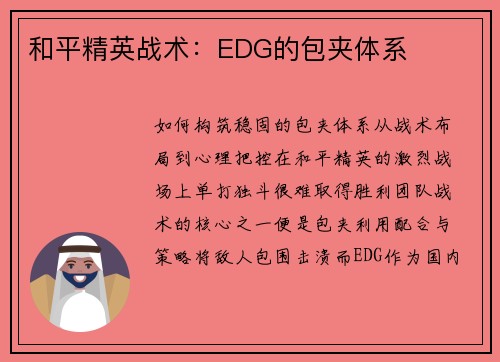 和平精英战术：EDG的包夹体系

如何构筑稳固的包夹体系从战术布局到心理把控在和平精英的激烈战场上单打独斗很难取得胜利团队战术的核心之一便是包夹利用配合与策略将敌人包围击溃而EDG作为国内